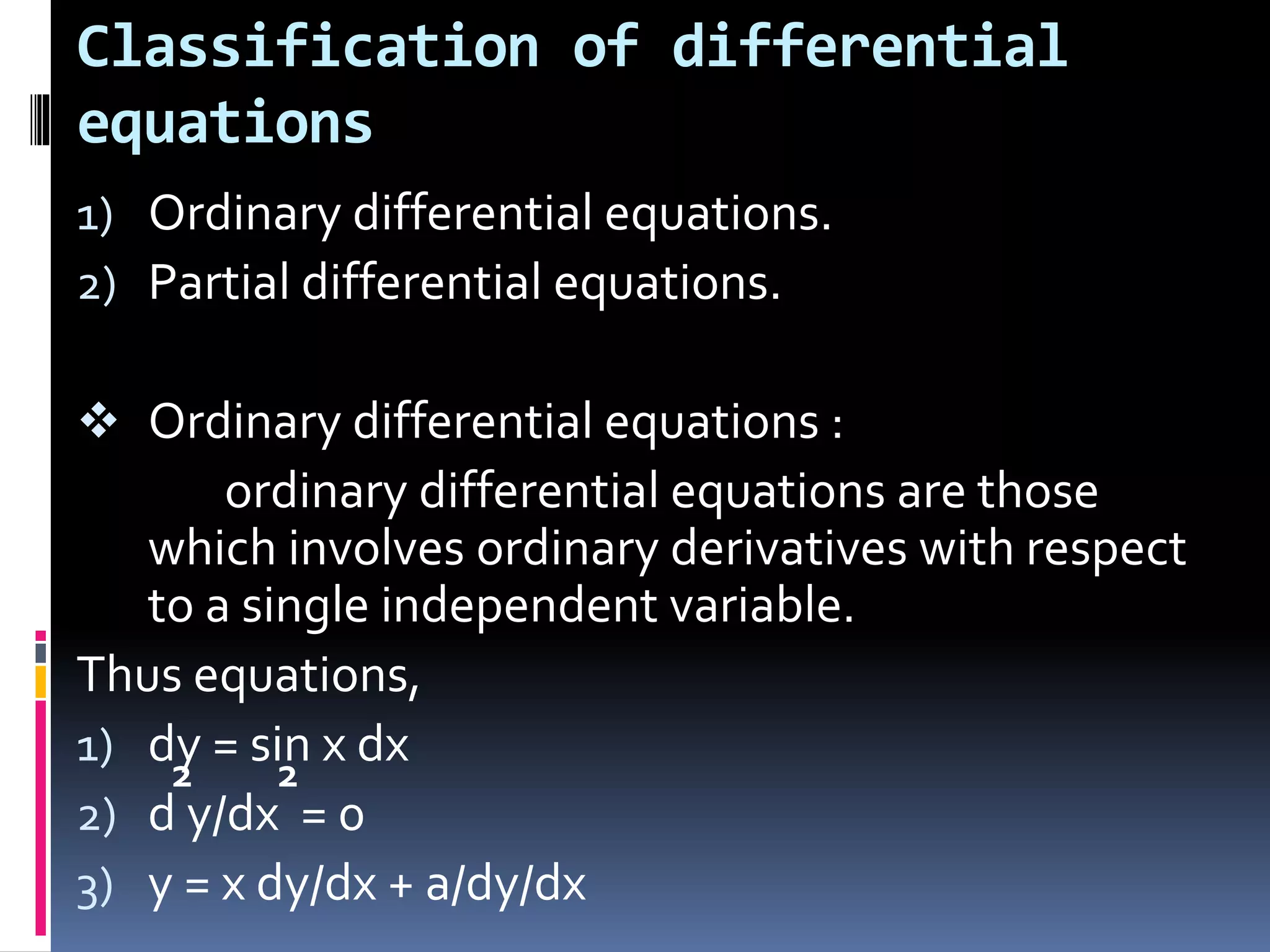 Classification of differential equations

1) Ordinary differential equations.
2) Partial differential equations.

❖ Ordinary differential equations :
ordinary differential equations are those which involves ordinary derivatives with respect to a single independent variable.

Thus equations,
1) dy = sin x dx
2) $d^2y/dx^2 = 0$
3) y = x dy/dx + a/dy/dx